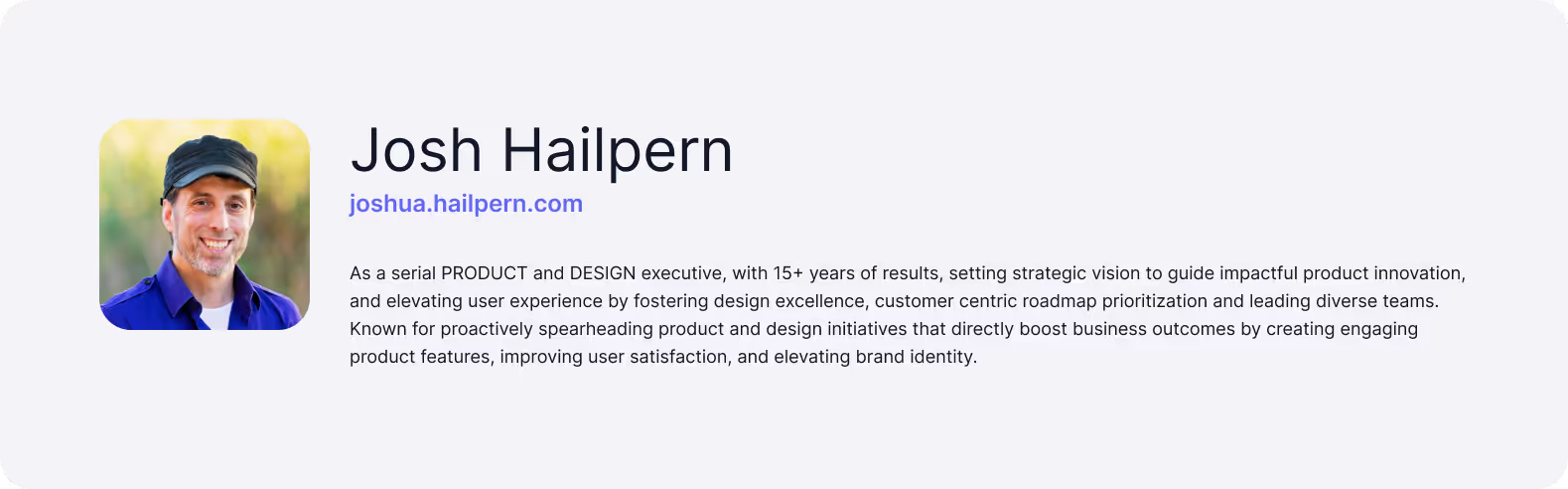 Josh Hailpern
joshua.hailpern.com

As a serial PRODUCT and DESIGN executive, with 15+ years of results, setting strategic vision to guide impactful product innovation, and elevating user experience by fostering design excellence, customer centric roadmap prioritization and leading diverse teams. Known for proactively spearheading product and design initiatives that directly boost business outcomes by creating engaging product features, improving user satisfaction, and elevating brand identity.